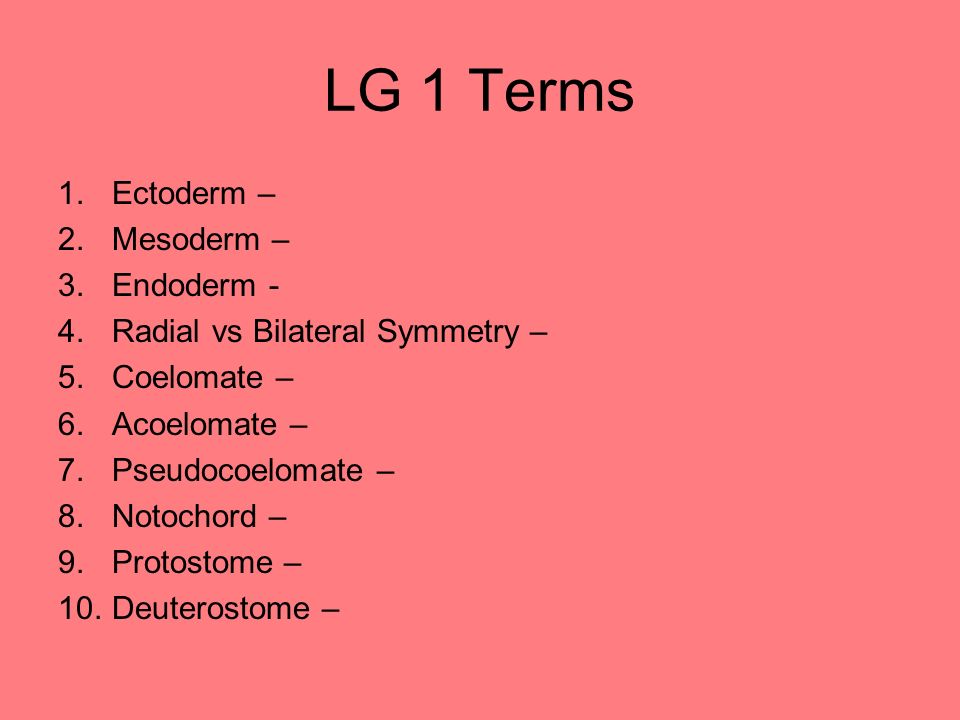 LG 1 Terms

1. Ectoderm –
2. Mesoderm –
3. Endoderm -
4. Radial vs Bilateral Symmetry –
5. Coelomate –
6. Acoelomate –
7. Pseudocoelomate –
8. Notochord –
9. Protostome –
10. Deuterostome –